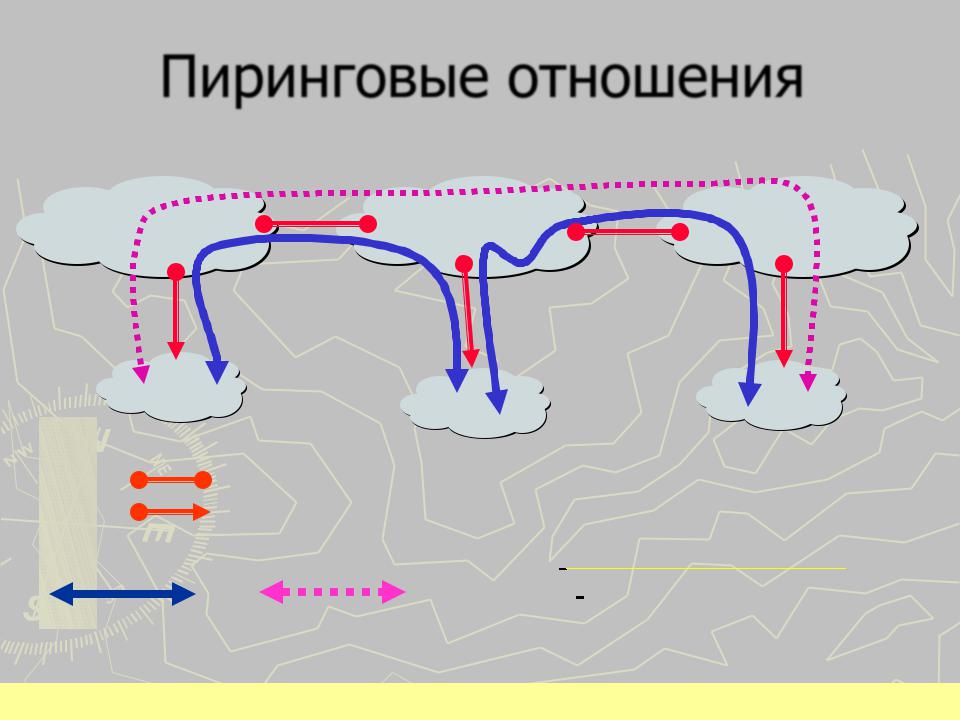 Пиринговые отношения

-

-